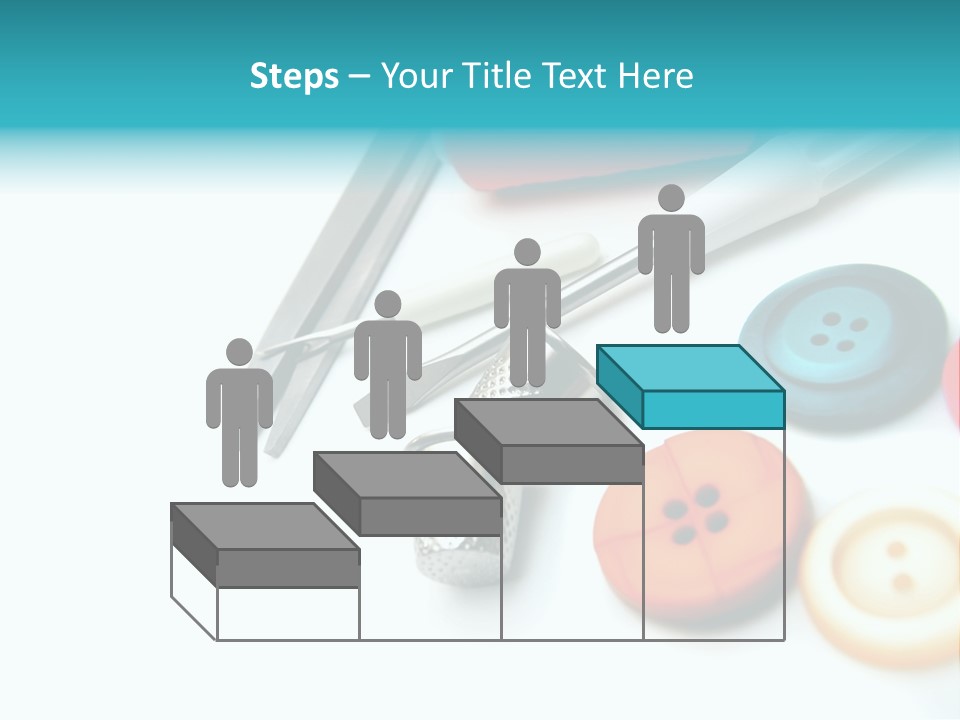 Steps – Your Title Text Here